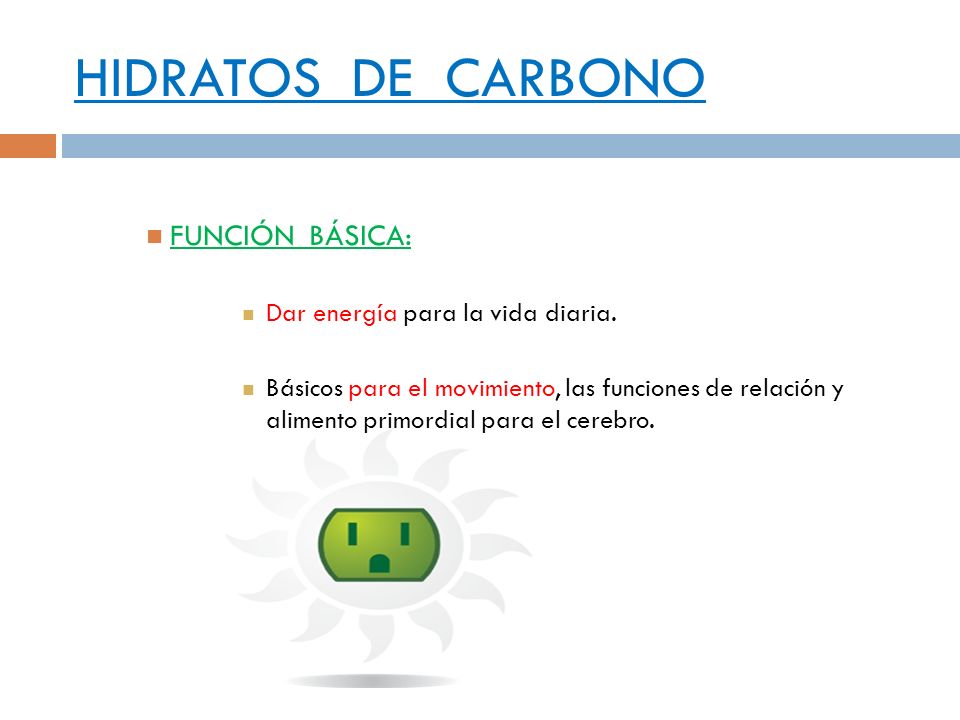 HIDRATOS DE CARBONO

FUNCIÓN BÁSICA:

Dar energía para la vida diaria.

Básicos para el movimiento, las funciones de relación y alimento primordial para el cerebro.